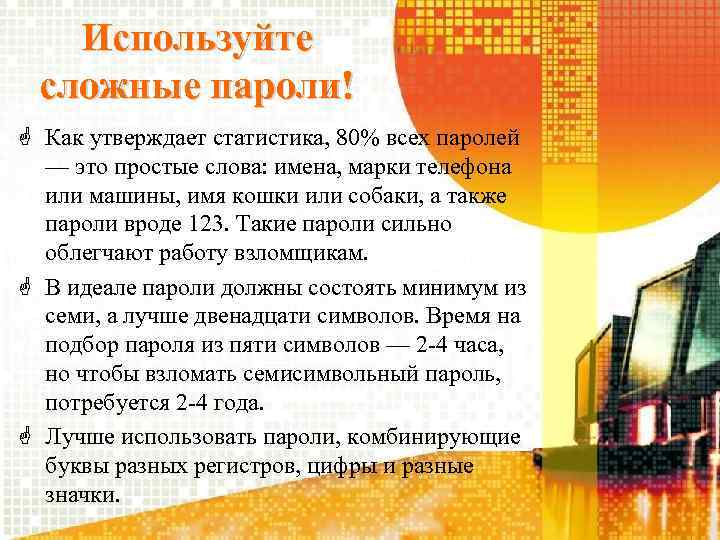 Используйте сложные пароли!

Как утверждает статистика, 80% всех паролей — это простые слова: имена, марки телефона или машины, имя кошки или собаки, а также пароли вроде 123. Такие пароли сильно облегчают работу взломщикам.

В идеале пароли должны состоять минимум из семи, а лучше двенадцати символов. Время на подбор пароля из пяти символов — 2-4 часа, но чтобы взломать семисимвольный пароль, потребуется 2-4 года.

Лучше использовать пароли, комбинирующие буквы разных регистров, цифры и разные значки.